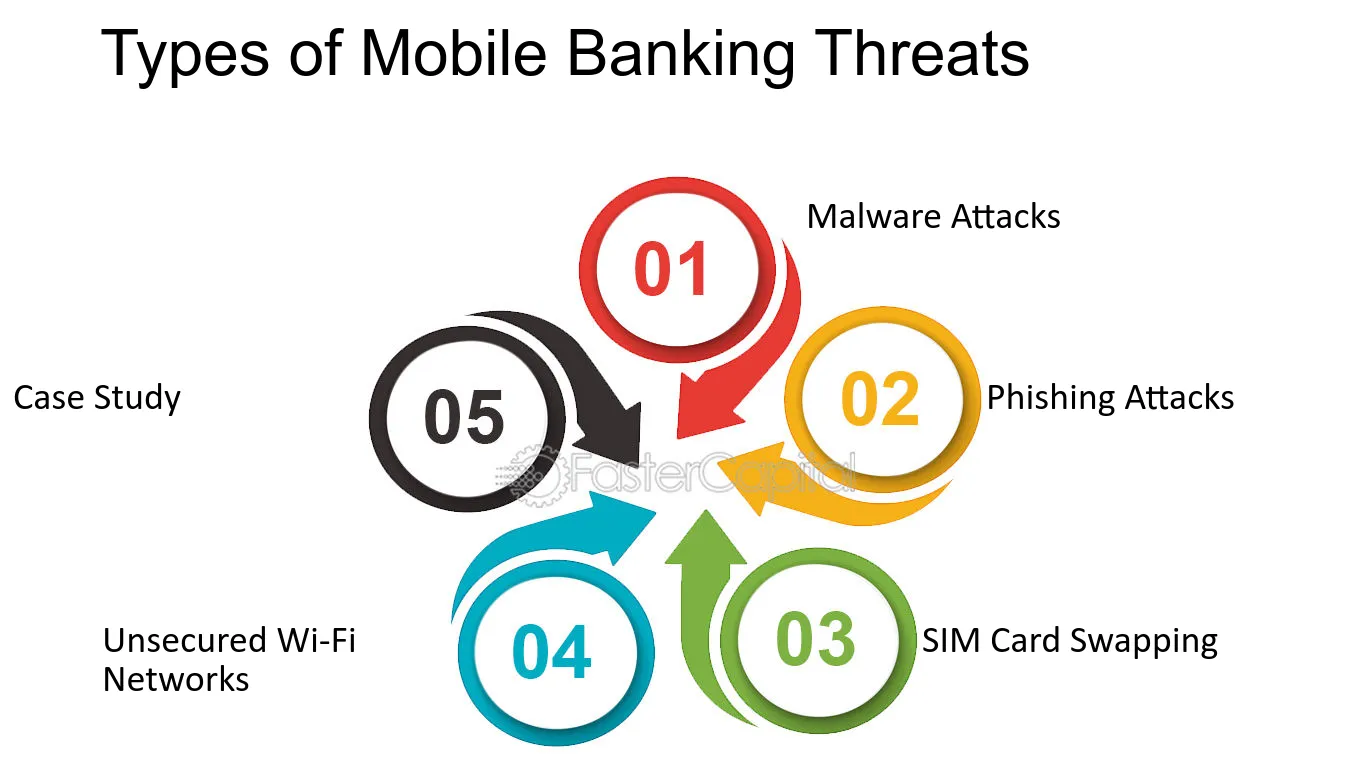 Types of Mobile Banking Threats

01
Malware Attacks

02
Phishing Attacks

03
SIM Card Swapping

04
Unsecured Wi-Fi Networks

05
Case Study

FasterCapital